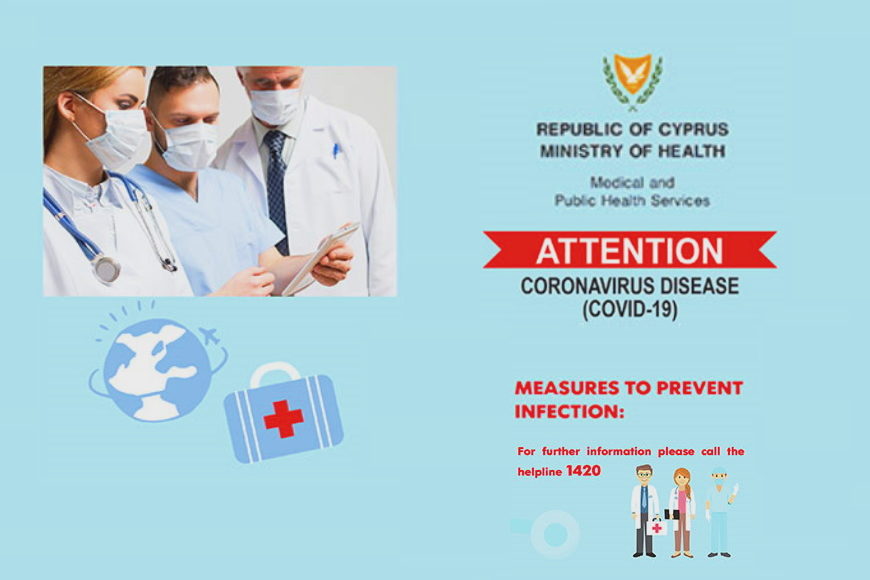 REPUBLIC OF CYPRUS
MINISTRY OF HEALTH

Medical and
Public Health Services

ATTENTION
CORONAVIRUS DISEASE
(COVID-19)

MEASURES TO PREVENT INFECTION:

For further information please call the helpline 1420